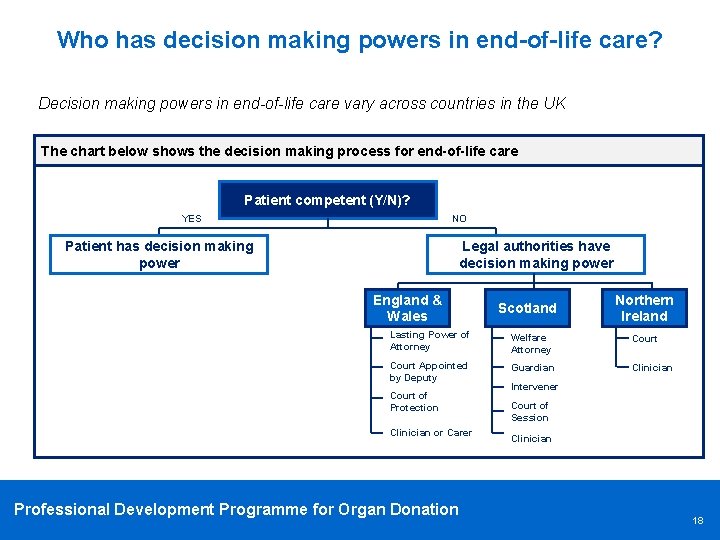 Who has decision making powers in end-of-life care?

Decision making powers in end-of-life care vary across countries in the UK

The chart below shows the decision making process for end-of-life care

Patient competent (Y/N)?

YES

NO

Patient has decision making power

Legal authorities have decision making power

England & Wales

Lasting Power of Attorney

Court Appointed by Deputy

Court of Protection

Clinician or Carer

Scotland

Welfare Attorney

Guardian

Intervener

Court of Session

Clinician

Northern Ireland

Court

Clinician

Professional Development Programme for Organ Donation

18